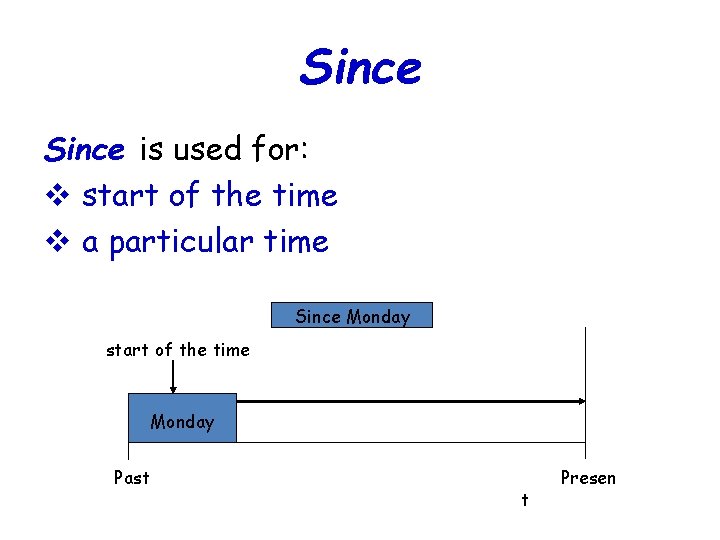 Since

Since is used for:
❖ start of the time
❖ a particular time

Since Monday

start of the time

Monday

Past

Presen
t